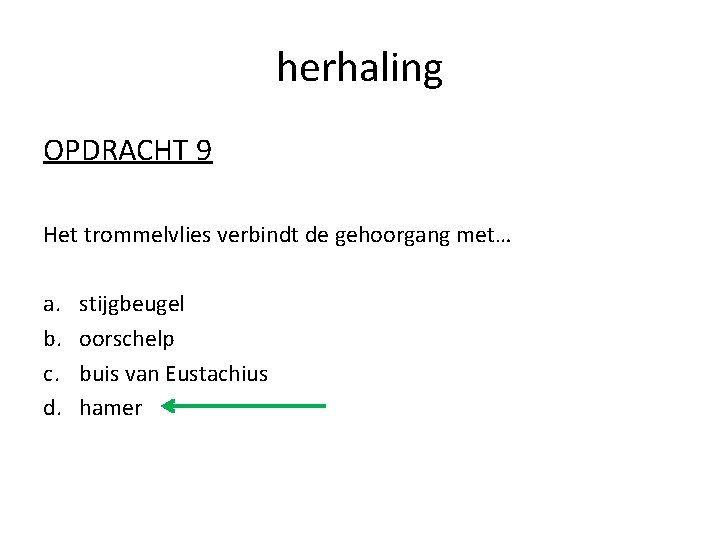 herhaling

OPDRACHT 9

Het trommelvlies verbindt de gehoorgang met…

a. stijgbeugel
b. oorschelp
c. buis van Eustachius
d. hamer